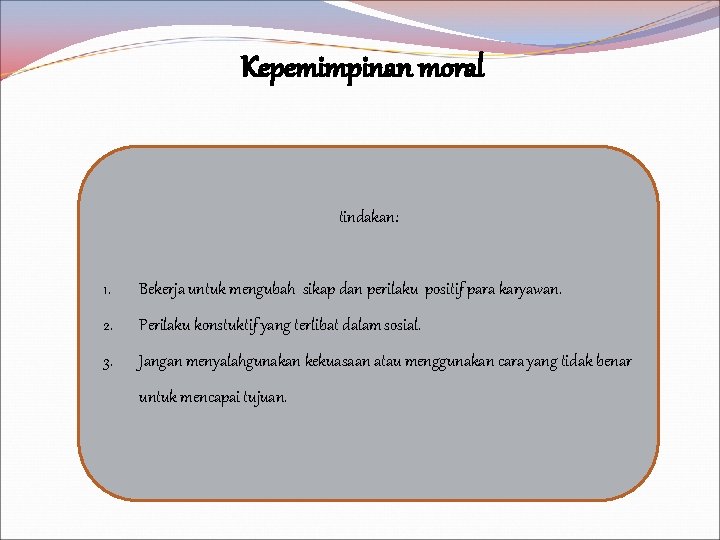 Kepemimpinan moral

tindakan:

1. Bekerja untuk mengubah sikap dan perilaku positif para karyawan.

2. Perilaku konstuktif yang terlibat dalam sosial.

3. Jangan menyalahgunakan kekuasaan atau menggunakan cara yang tidak benar untuk mencapai tujuan.